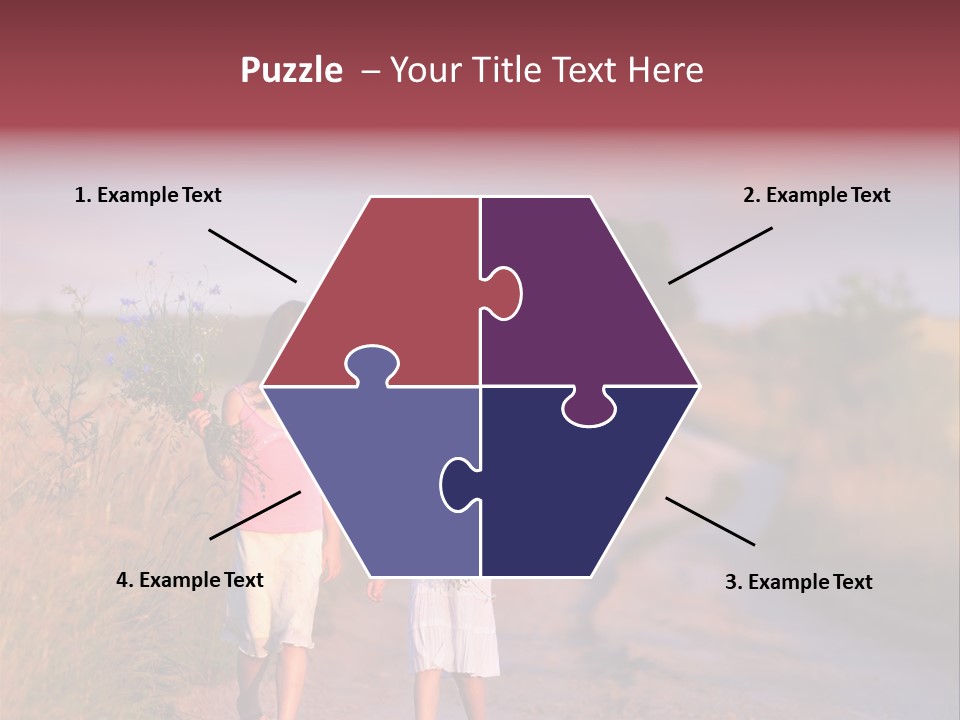 Puzzle – Your Title Text Here

1. Example Text

2. Example Text

4. Example Text

3. Example Text